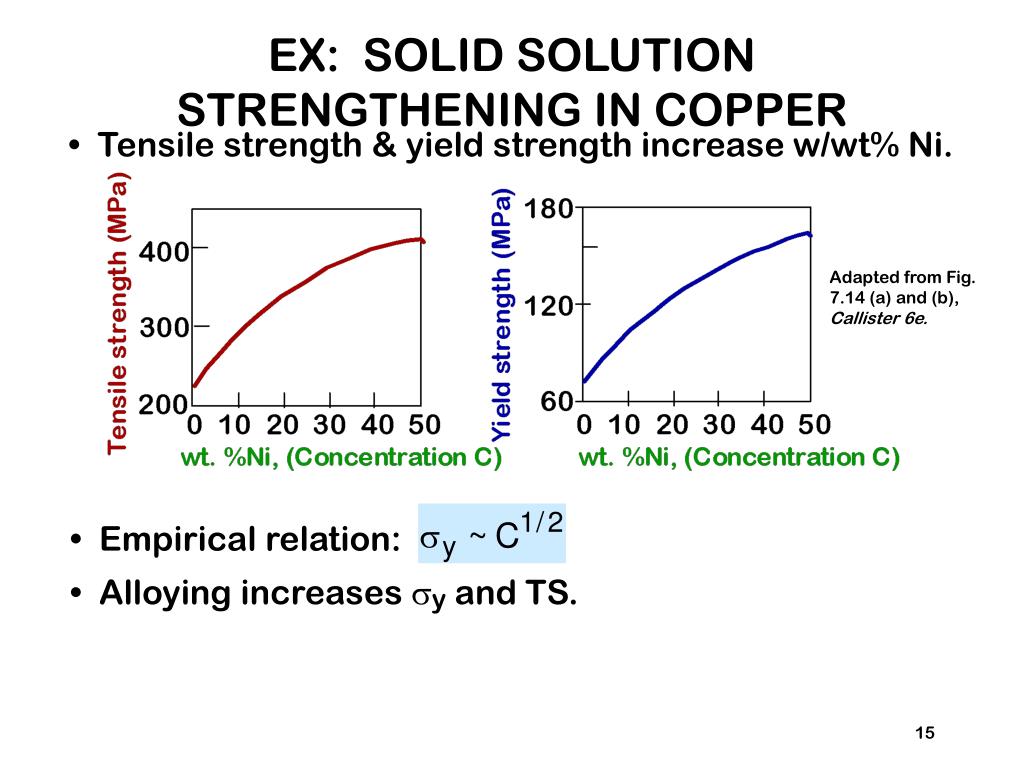 EX: SOLID SOLUTION STRENGTHENING IN COPPER

• Tensile strength & yield strength increase w/wt% Ni.

Tensile strength (MPa)
400
300
200
0 10 20 30 40 50
wt. %Ni, (Concentration C)

Yield strength (MPa)
180
120
60
0 10 20 30 40 50
wt. %Ni, (Concentration C)

Adapted from Fig. 7.14 (a) and (b), Callister 6e.

• Empirical relation: $\sigma_y \sim C^{1/2}$

• Alloying increases $\sigma_y$ and TS.

15